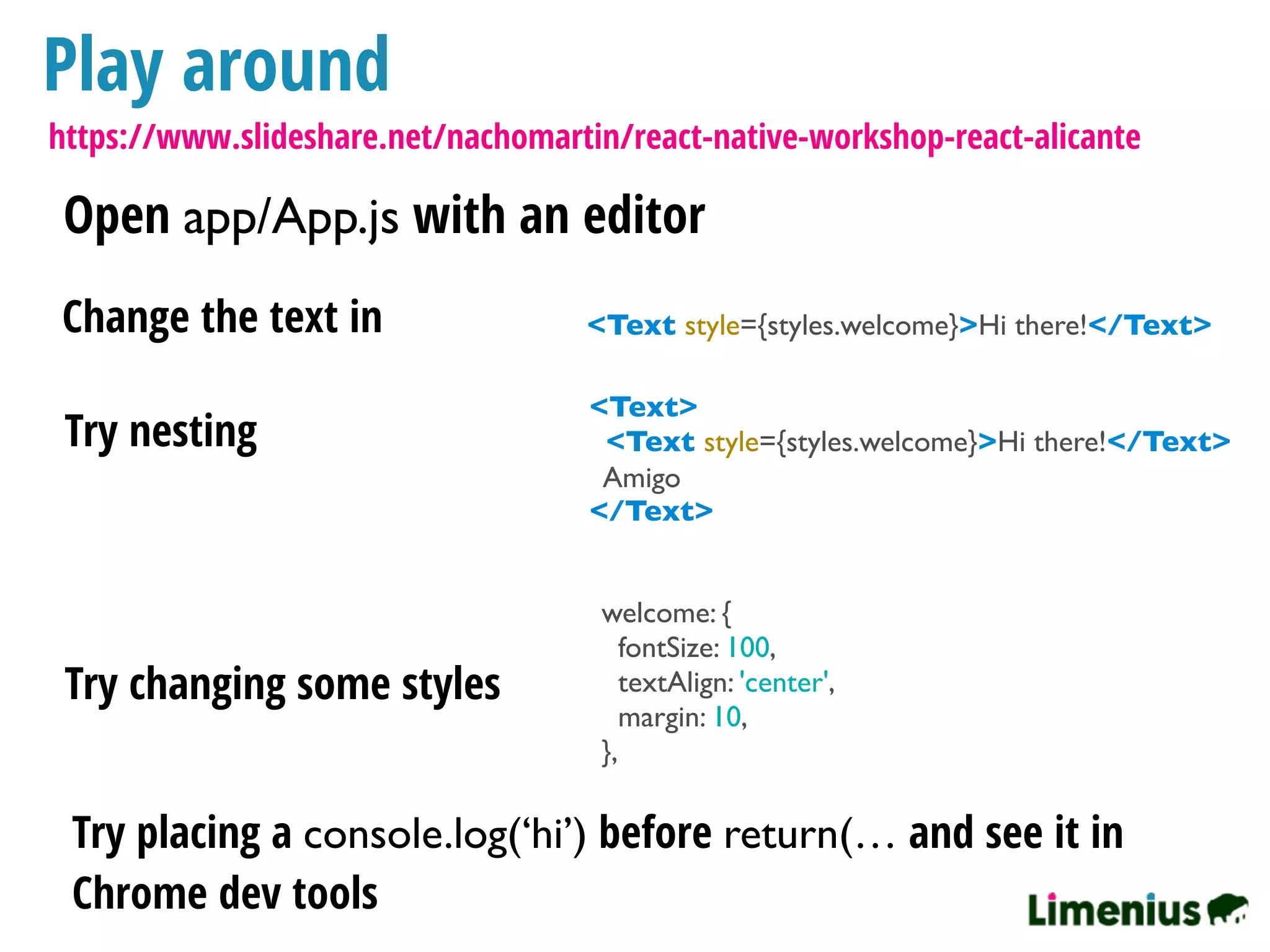 Play around

https://www.slideshare.net/nachomartin/react-native-workshop-react-alicante

Open app/App.js with an editor

Change the text in

<Text style={styles.welcome}>Hi there!</Text>

Try nesting

<Text>
<Text style={styles.welcome}>Hi there!</Text>
Amigo
</Text>

Try changing some styles

welcome: {
fontSize: 100,
textAlign: 'center',
margin: 10,
},

Try placing a console.log(‘hi’) before return(… and see it in Chrome dev tools

Limenius